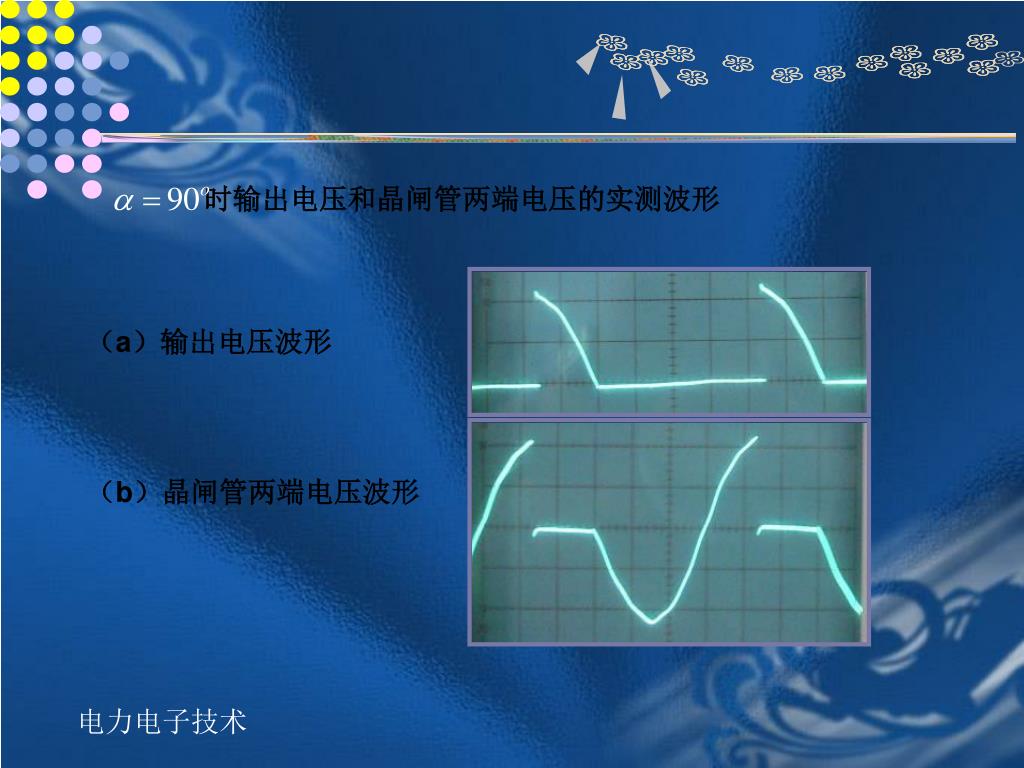 $\alpha = 90^o$时输出电压和晶闸管两端电压的实测波形

（a）输出电压波形

（b）晶闸管两端电压波形

电力电子技术